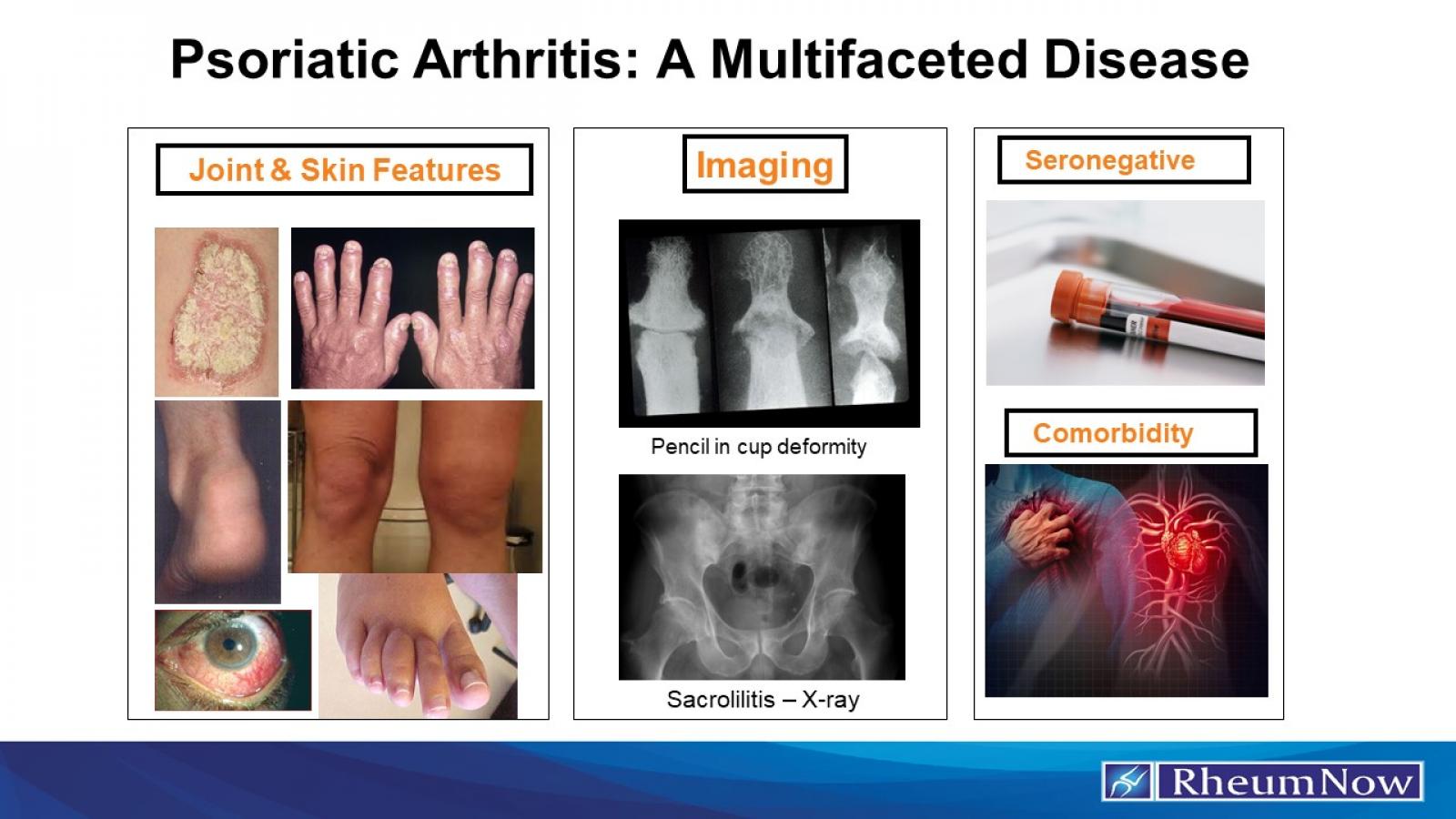 Psoriatic Arthritis: A Multifaceted Disease

Joint & Skin Features

Imaging

Pencil in cup deformity

Sacrolilitis – X-ray

Seronegative

Comorbidity

RheumNow